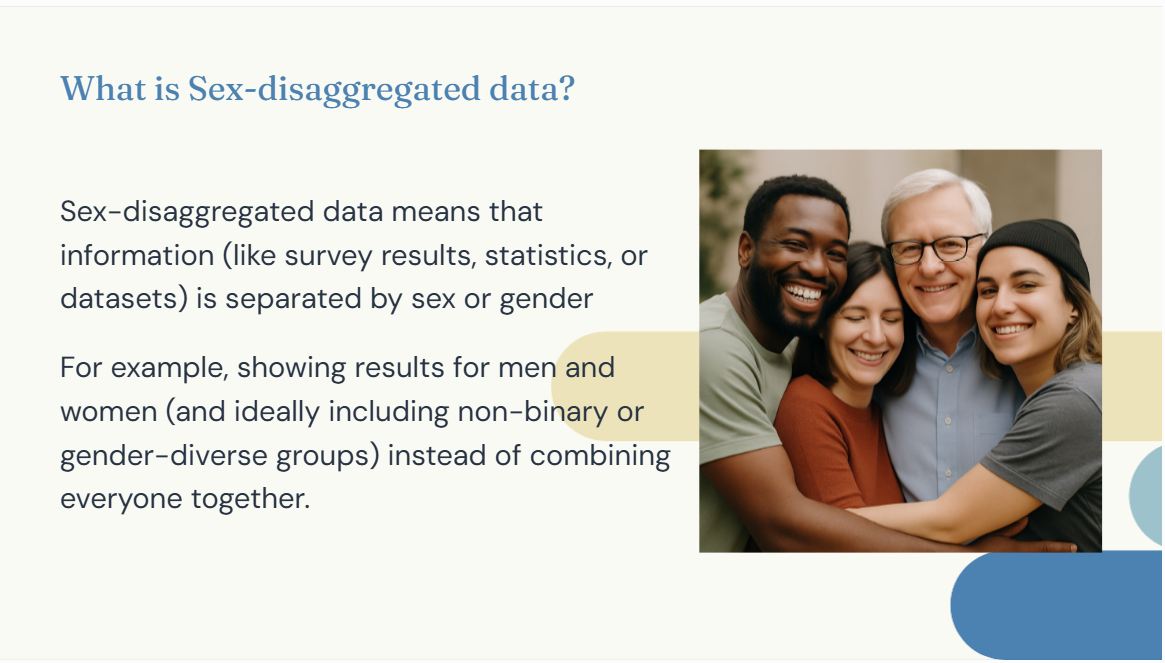 What is Sex-disaggregated data?

Sex-disaggregated data means that information (like survey results, statistics, or datasets) is separated by sex or gender

For example, showing results for men and women (and ideally including non-binary or gender-diverse groups) instead of combining everyone together.